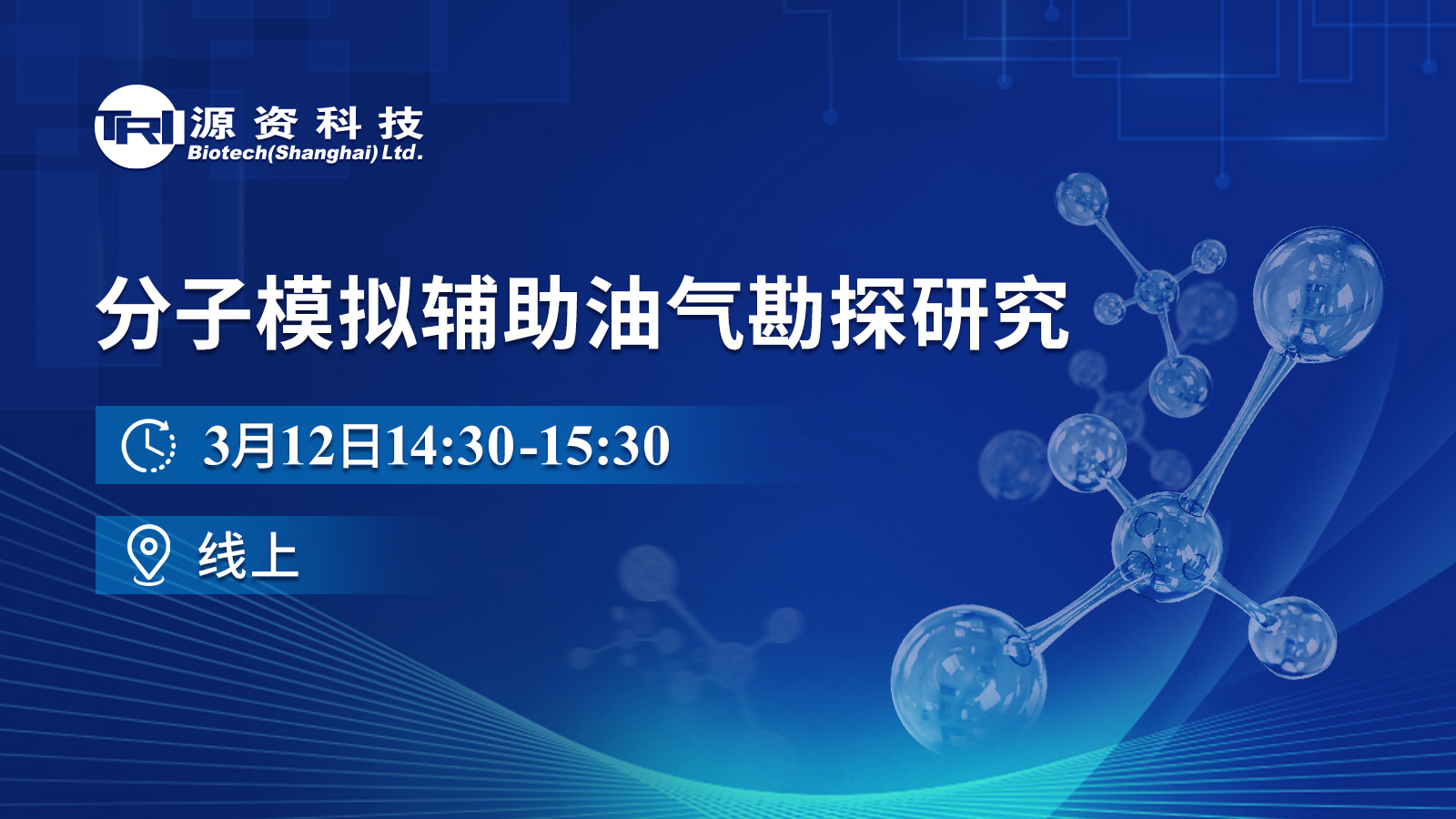 TRI 源资科技
Biotech(Shanghai) Ltd.

分子模拟辅助油气勘探研究

3月12日14:30-15:30

线上